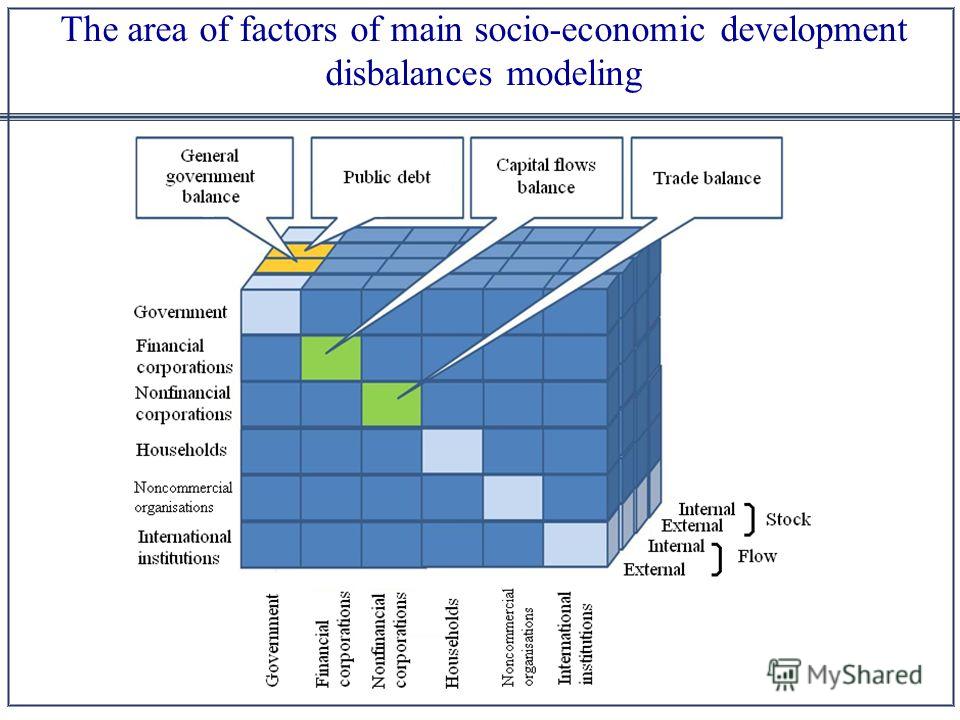 The area of factors of main socio-economic development disbalances modeling

General government balance

Public debt

Capital flows balance

Trade balance

Government

Financial corporations

Nonfinancial corporations

Households

Noncommercial organisations

International institutions

Internal
External
Stock

Internal
External
Flow

Government

Financial corporations

Nonfinancial corporations

Households

Noncommercial organisations

International institutions

MyShared